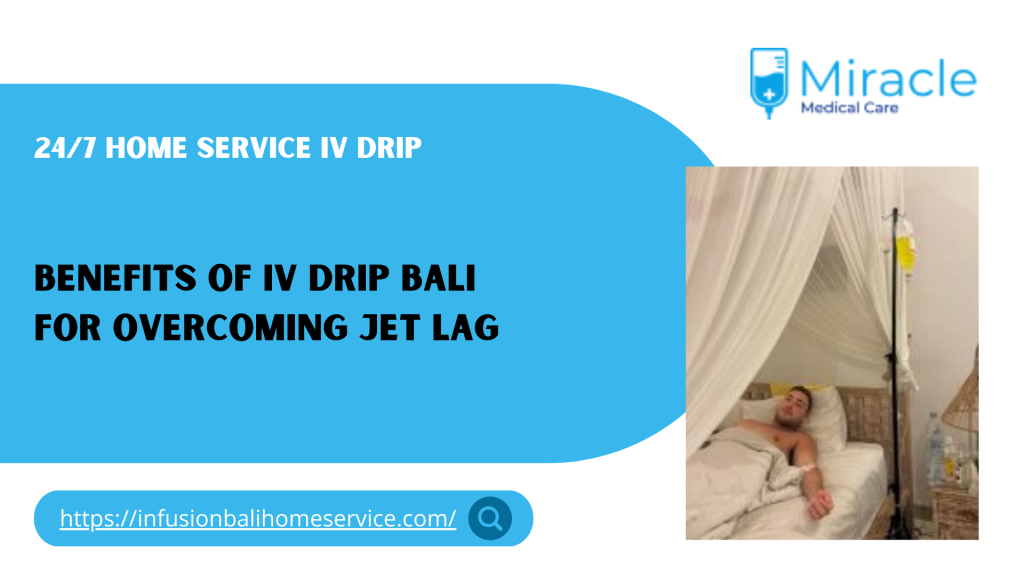 Miracle
Medical Care

24/7 HOME SERVICE IV DRIP

BENEFITS OF IV DRIP BALI FOR OVERCOMING JET LAG

https://infusionbalihomeservice.com/